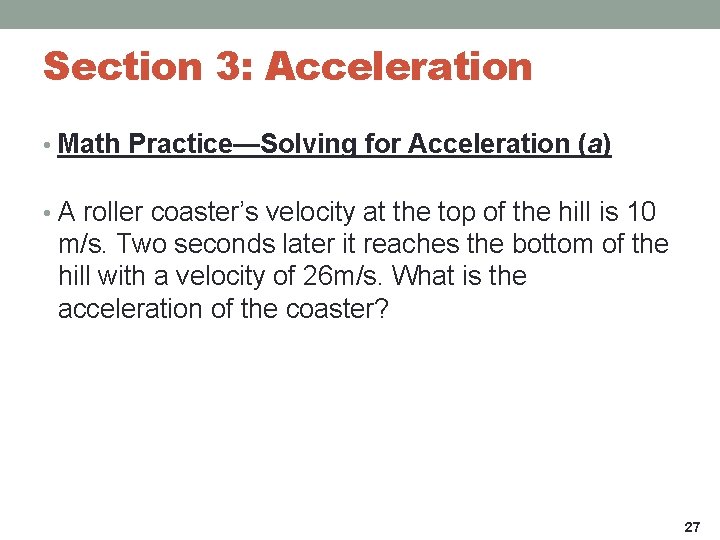 Section 3: Acceleration

• Math Practice—Solving for Acceleration (a)

• A roller coaster's velocity at the top of the hill is 10 m/s. Two seconds later it reaches the bottom of the hill with a velocity of 26m/s. What is the acceleration of the coaster?

27